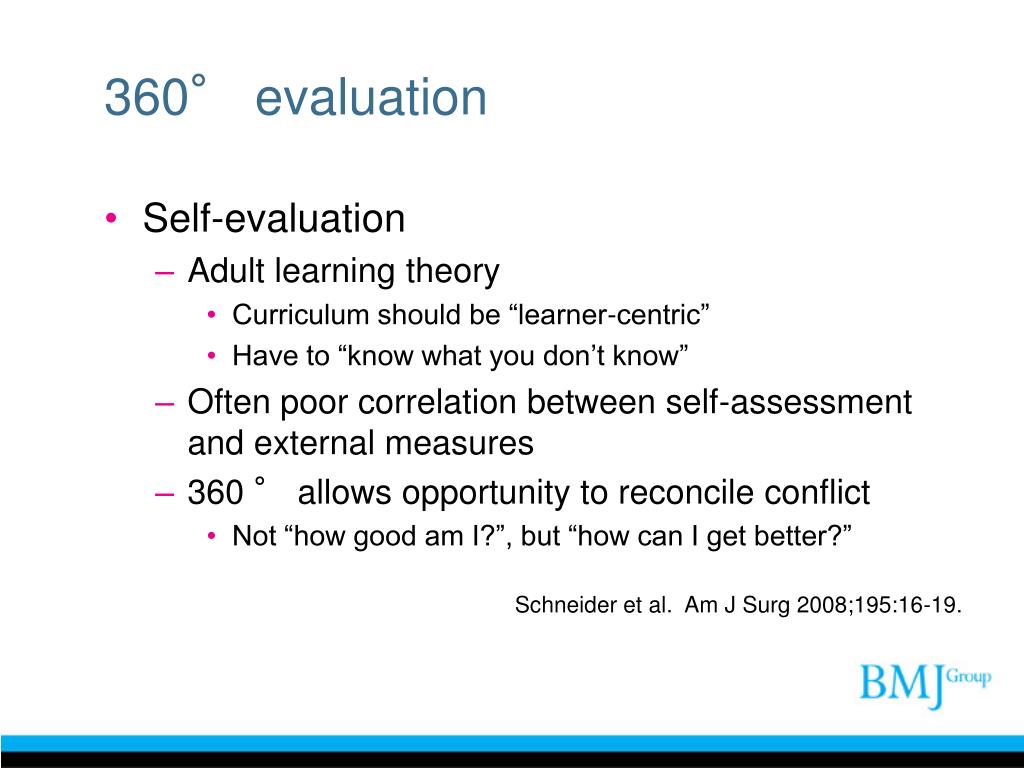 360° evaluation

• Self-evaluation
– Adult learning theory
• Curriculum should be “learner-centric”
• Have to “know what you don’t know”
– Often poor correlation between self-assessment and external measures
– 360 ° allows opportunity to reconcile conflict
• Not “how good am I?”, but “how can I get better?”

Schneider et al. Am J Surg 2008;195:16-19.

BMJ Group